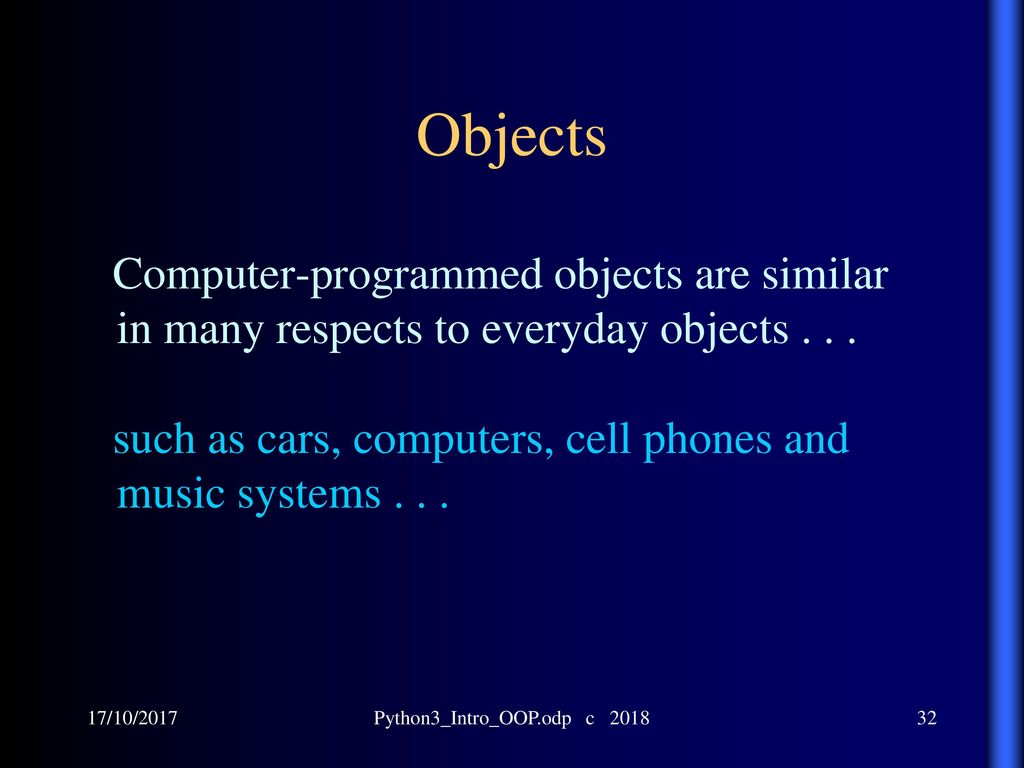 Objects

Computer-programmed objects are similar in many respects to everyday objects . . .

such as cars, computers, cell phones and music systems . . .

17/10/2017

Python3_Intro_OOP.odp c 2018

32